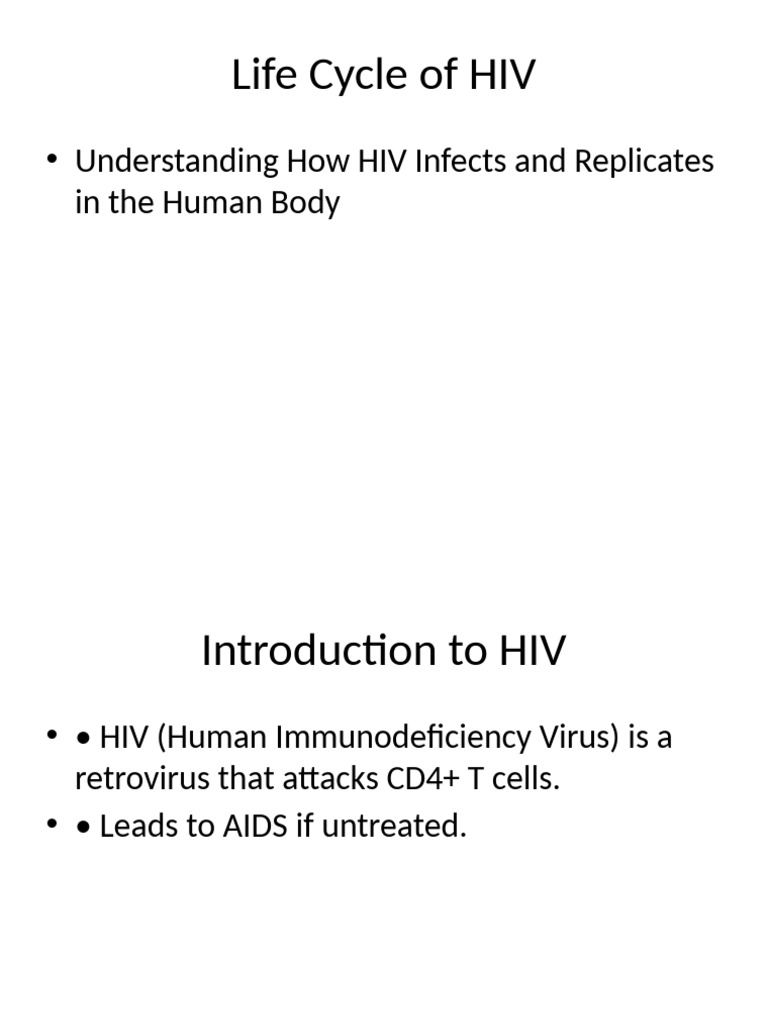 Life Cycle of HIV

• Understanding How HIV Infects and Replicates in the Human Body

Introduction to HIV

• • HIV (Human Immunodeficiency Virus) is a retrovirus that attacks CD4+ T cells.
• • Leads to AIDS if untreated.